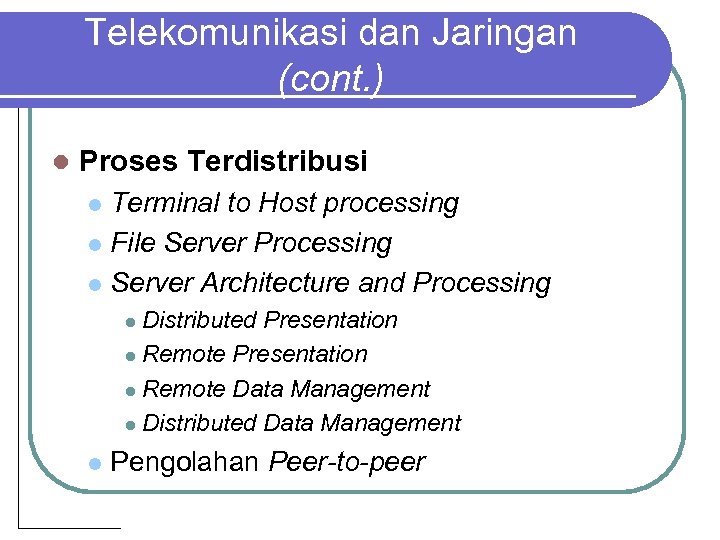 Telekomunikasi dan Jaringan (cont.)

Proses Terdistribusi
Terminal to Host processing
File Server Processing
Server Architecture and Processing
Distributed Presentation
Remote Presentation
Remote Data Management
Distributed Data Management
Pengolahan Peer-to-peer